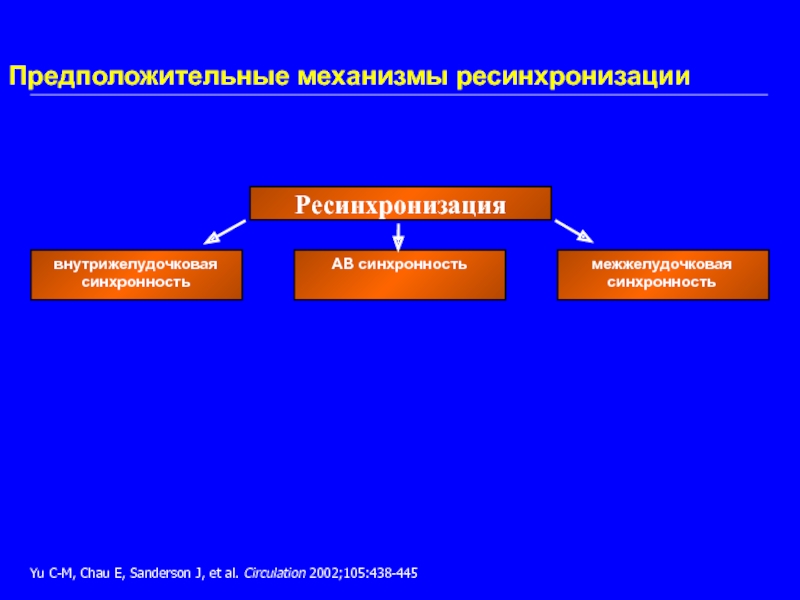 Предположительные механизмы ресинхронизации

Ресинхронизация

внутрижелудочковая синхронность

АВ синхронность

межжелудочковая синхронность

Yu C-M, Chau E, Sanderson J, et al. Circulation 2002;105:438-445